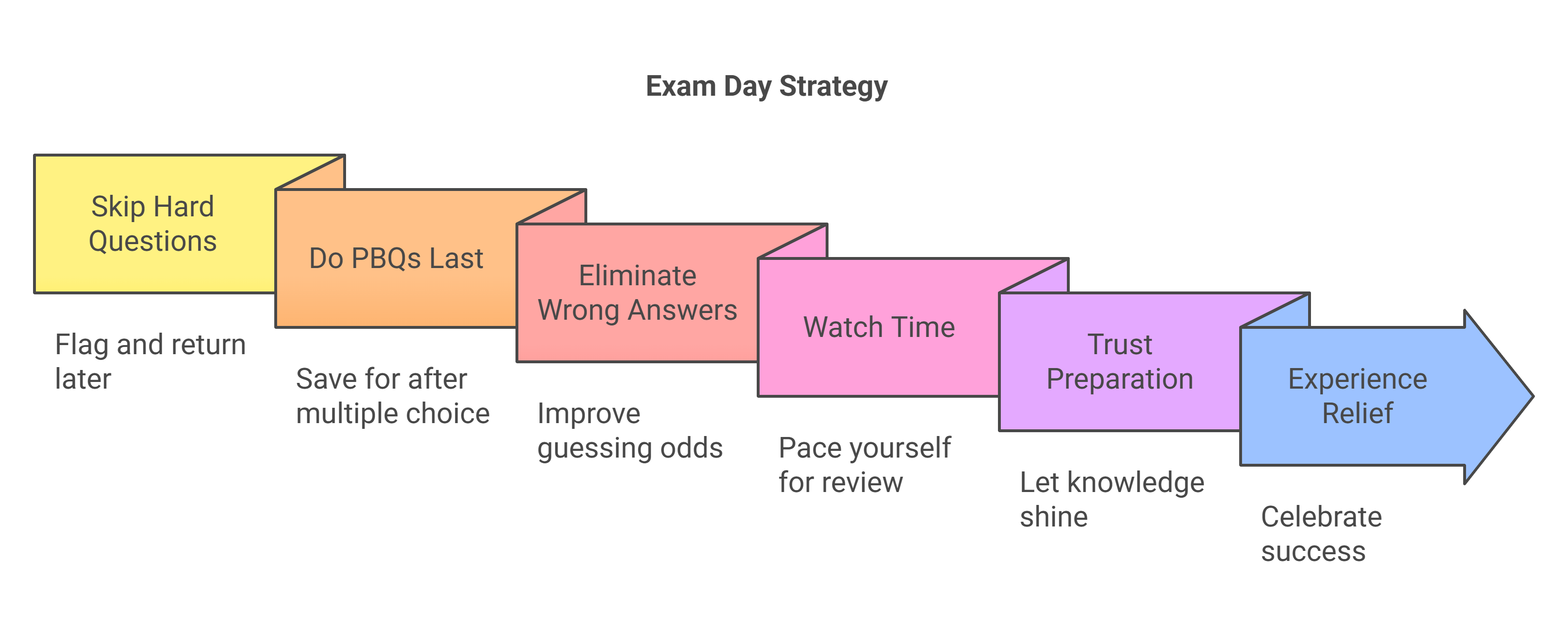 Exam Day Strategy

Skip Hard Questions

Flag and return later

Do PBQs Last

Save for after multiple choice

Eliminate Wrong Answers

Improve guessing odds

Watch Time

Pace yourself for review

Trust Preparation

Let knowledge shine

Experience Relief

Celebrate success